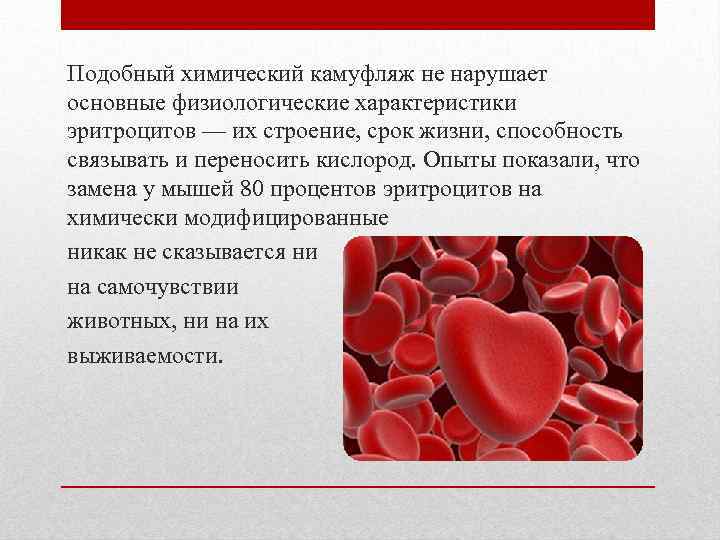 Подобный химический камуфляж не нарушает основные физиологические характеристики эритроцитов — их строение, срок жизни, способность связывать и переносить кислород. Опыты показали, что замена у мышей 80 процентов эритроцитов на химически модифицированные никак не сказывается ни на самочувствии животных, ни на их выживаемости.